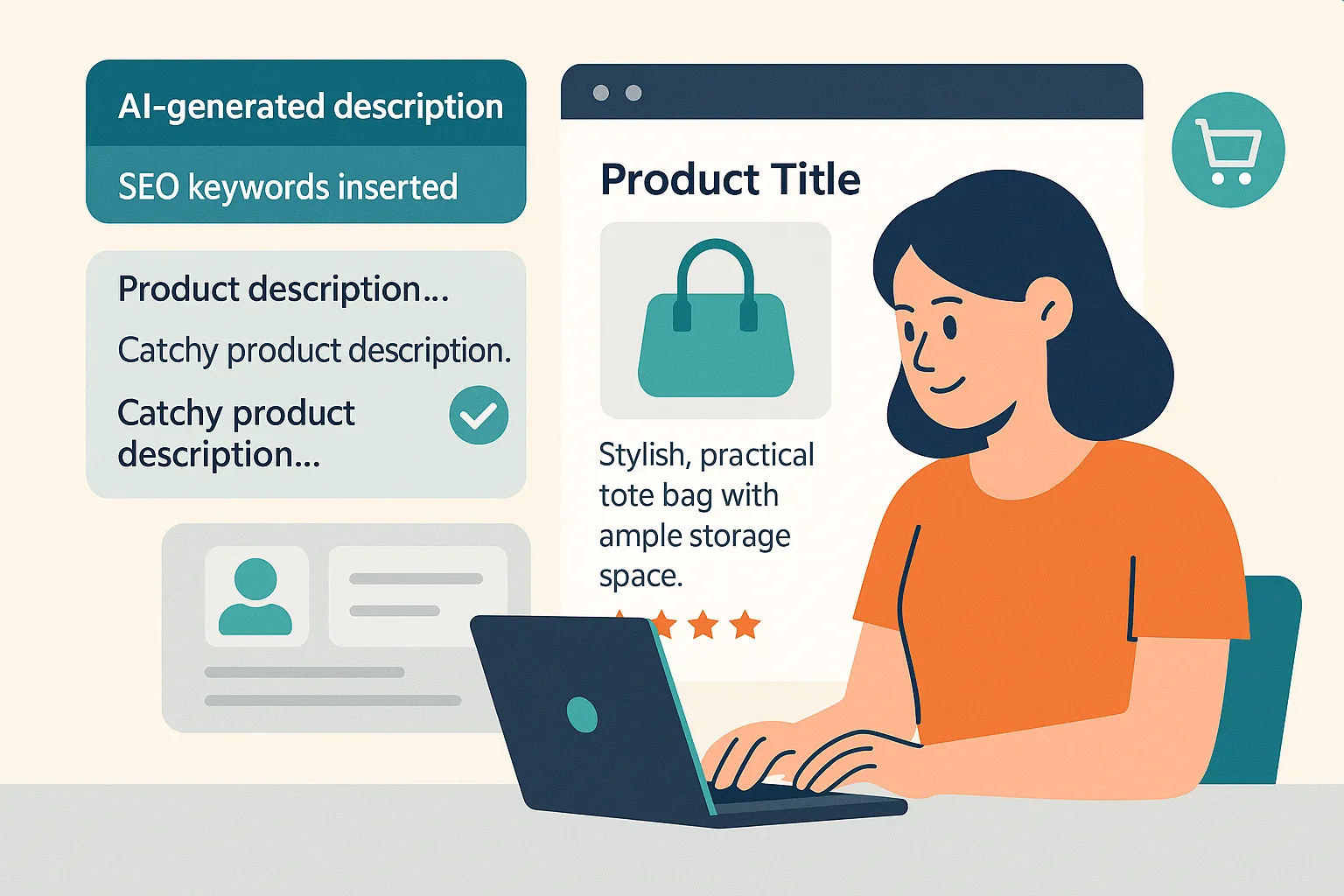 AI-generated description

SEO keywords inserted

Product description...

Catchy product description.

Catchy product description...

Product Title

Stylish, practical tote bag with ample storage space.